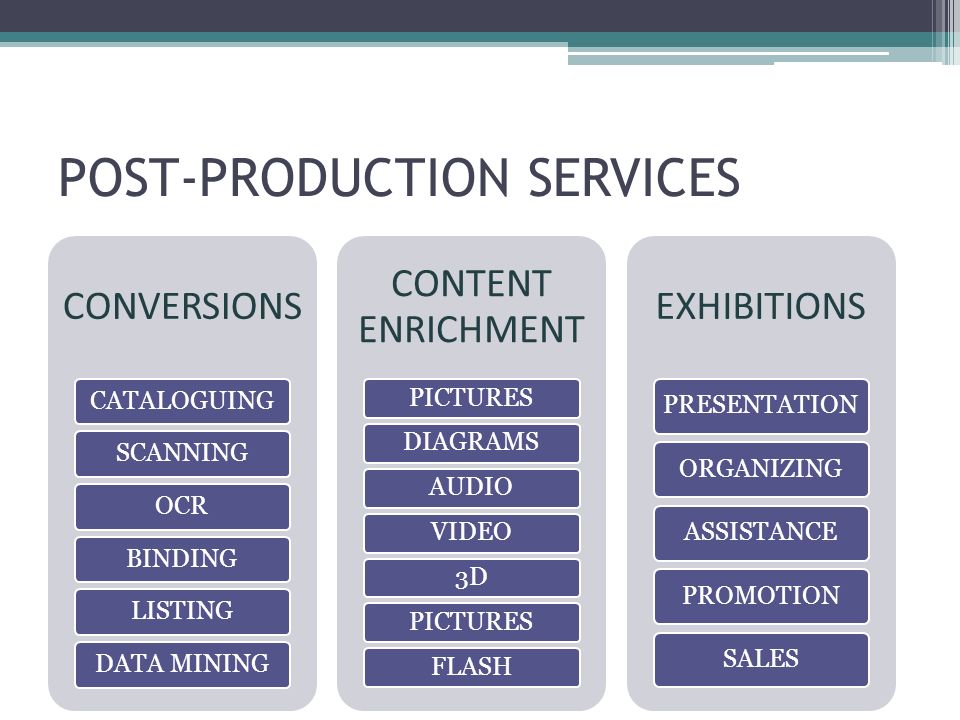 POST-PRODUCTION SERVICES

CONVERSIONS

CATALOGUING

SCANNING

OCR

BINDING

LISTING

DATA MINING

CONTENT ENRICHMENT

PICTURES

DIAGRAMS

AUDIO

VIDEO

3D

PICTURES

FLASH

EXHIBITIONS

PRESENTATION

ORGANIZING

ASSISTANCE

PROMOTION

SALES